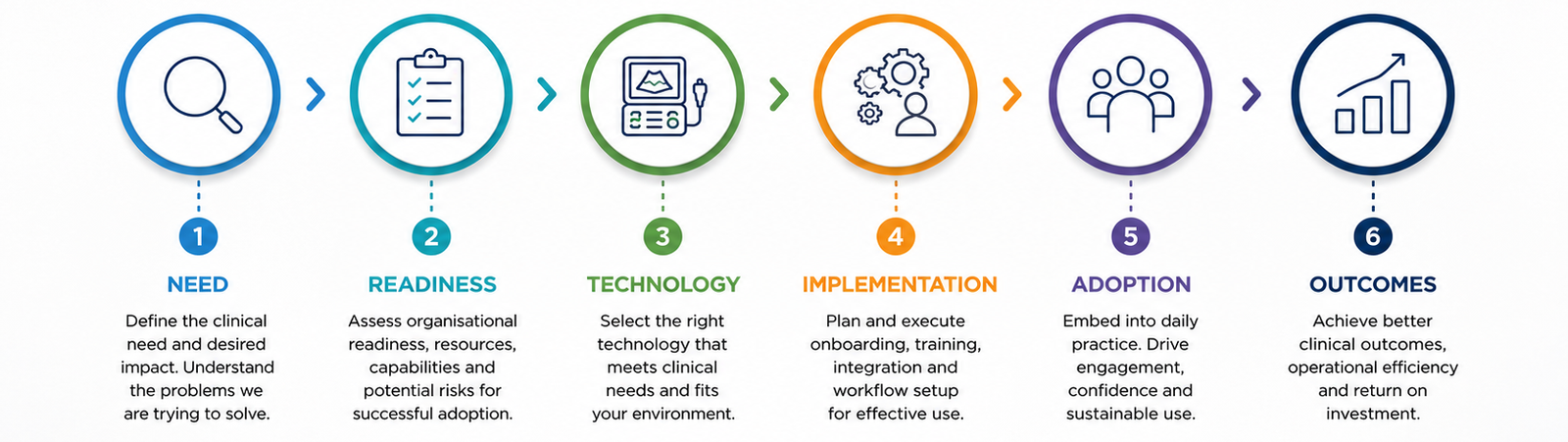 1
NEED
Define the clinical need and desired impact. Understand the problems we are trying to solve.

2
READINESS
Assess organisational readiness, resources, capabilities and potential risks for successful adoption.

3
TECHNOLOGY
Select the right technology that meets clinical needs and fits your environment.

4
IMPLEMENTATION
Plan and execute onboarding, training, integration and workflow setup for effective use.

5
ADOPTION
Embed into daily practice. Drive engagement, confidence and sustainable use.

6
OUTCOMES
Achieve better clinical outcomes, operational efficiency and return on investment.